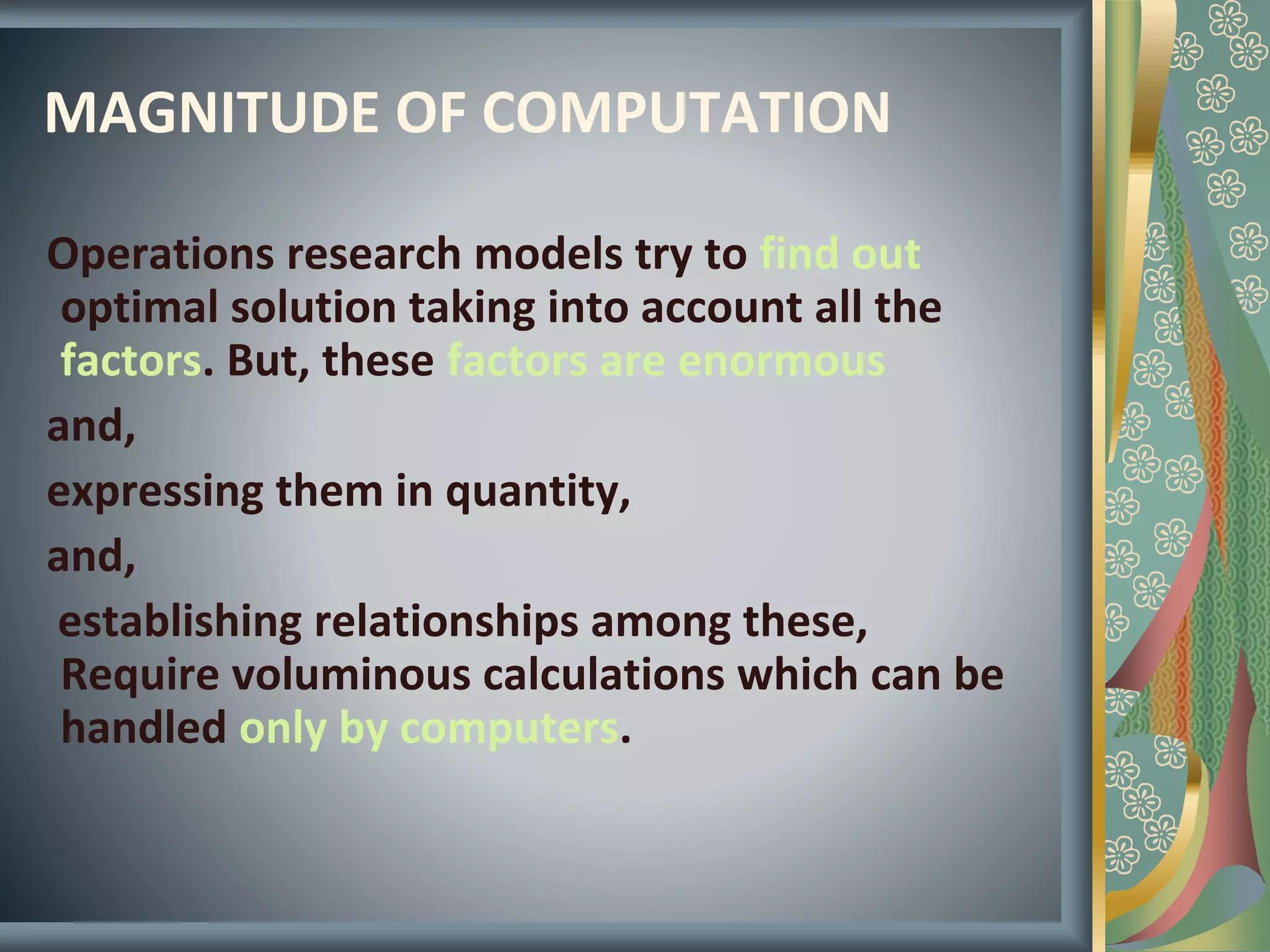 MAGNITUDE OF COMPUTATION

Operations research models try to find out optimal solution taking into account all the factors. But, these factors are enormous

and,

expressing them in quantity,

and,

establishing relationships among these, Require voluminous calculations which can be handled only by computers.